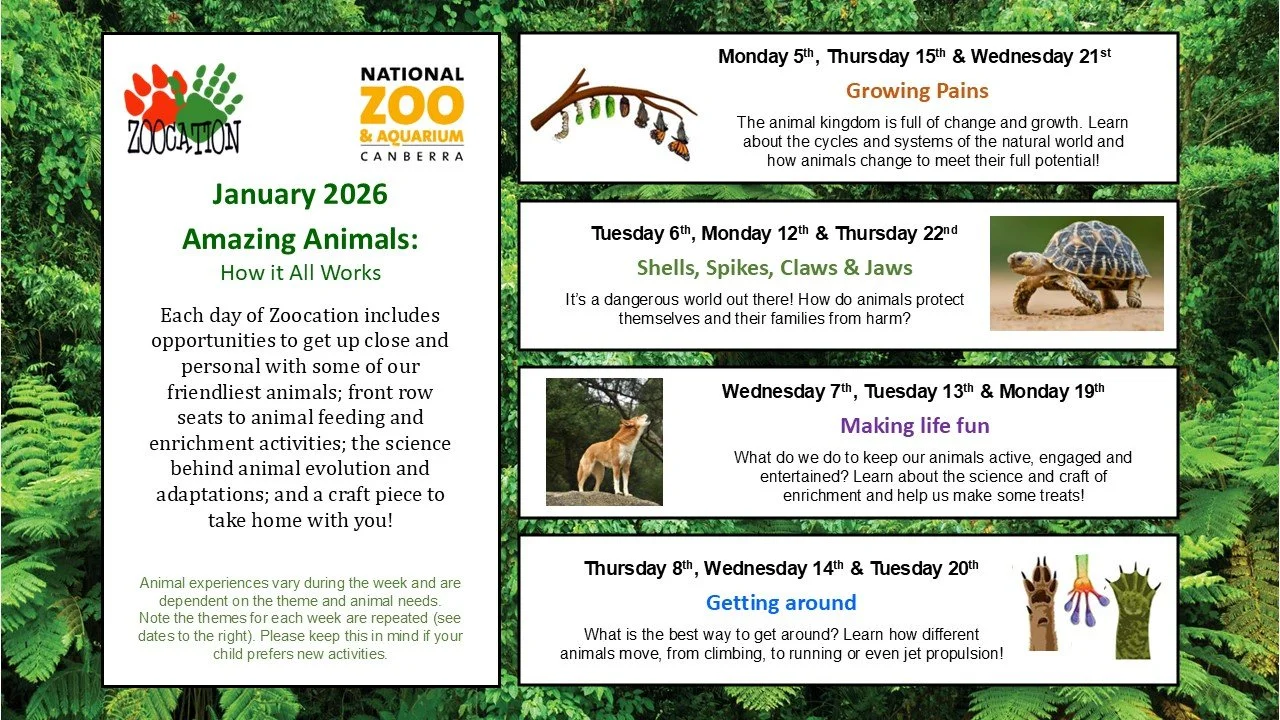 ZOOCATION

NATIONAL ZOO & AQUARIUM CANBERRA

January 2026

Amazing Animals:

How it All Works

Each day of Zoocation includes opportunities to get up close and personal with some of our friendliest animals; front row seats to animal feeding and enrichment activities; the science behind animal evolution and adaptations; and a craft piece to take home with you!

Animal experiences vary during the week and are dependent on the theme and animal needs. Note the themes for each week are repeated (see dates to the right). Please keep this in mind if your child prefers new activities.

Monday 5$^{th}$, Thursday 15$^{th}$ & Wednesday 21$^{st}$

Growing Pains

The animal kingdom is full of change and growth. Learn about the cycles and systems of the natural world and how animals change to meet their full potential!

Tuesday 6$^{th}$, Monday 12$^{th}$ & Thursday 22$^{nd}$

Shells, Spikes, Claws & Jaws

It's a dangerous world out there! How do animals protect themselves and their families from harm?

Wednesday 7$^{th}$, Tuesday 13$^{th}$ & Monday 19$^{th}$

Making life fun

What do we do to keep our animals active, engaged and entertained? Learn about the science and craft of enrichment and help us make some treats!

Thursday 8$^{th}$, Wednesday 14$^{th}$ & Tuesday 20$^{th}$

Getting around

What is the best way to get around? Learn how different animals move, from climbing, to running or even jet propulsion!